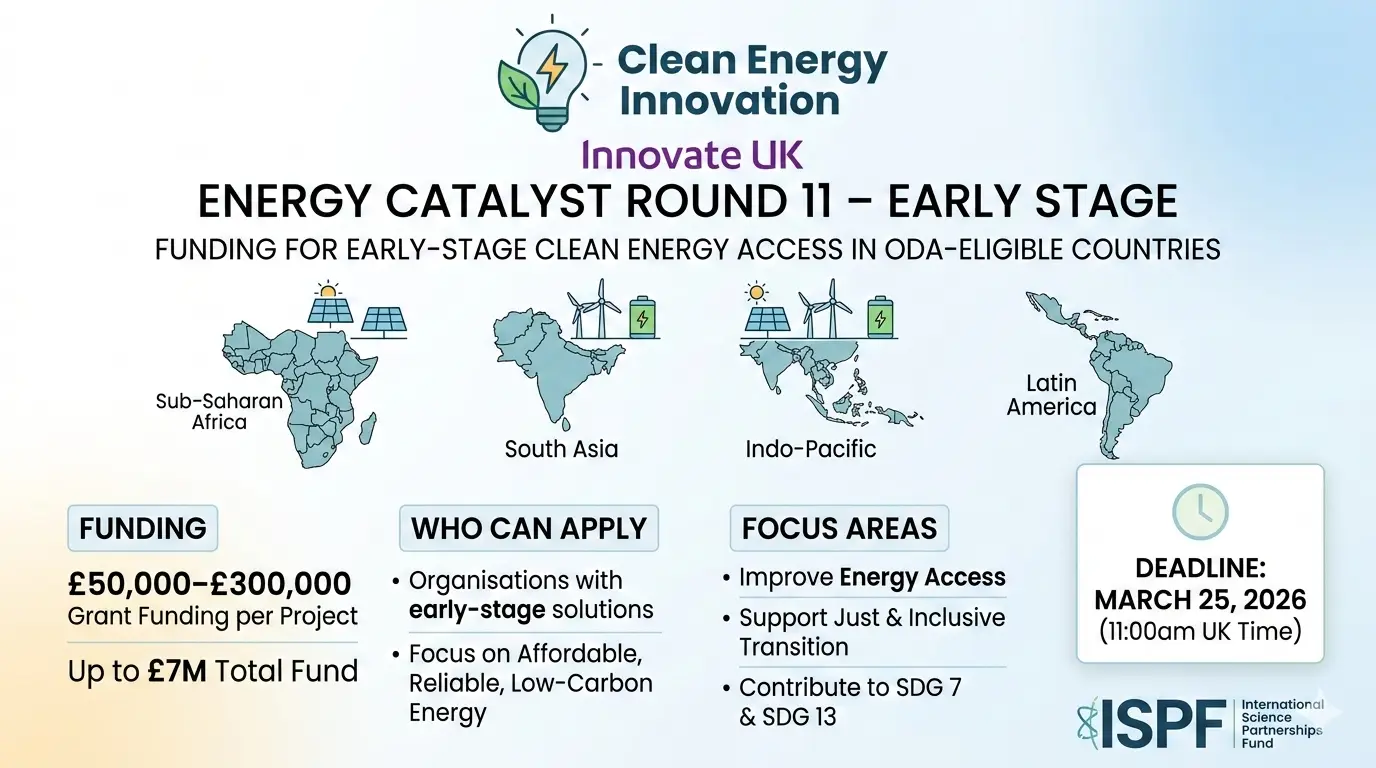 Clean Energy Innovation

Innovate UK

ENERGY CATALYST ROUND 11 – EARLY STAGE

FUNDING FOR EARLY-STAGE CLEAN ENERGY ACCESS IN ODA-ELIGIBLE COUNTRIES

Sub-Saharan Africa

South Asia

Indo-Pacific

Latin America

FUNDING

£50,000–£300,000
Grant Funding per Project

Up to £7M Total Fund

WHO CAN APPLY

• Organisations with early-stage solutions
• Focus on Affordable, Reliable, Low-Carbon Energy

FOCUS AREAS

• Improve Energy Access
• Support Just & Inclusive Transition
• Contribute to SDG 7 & SDG 13

DEADLINE:
MARCH 25, 2026
(11:00am UK Time)

ISPF International Science Partnerships Fund